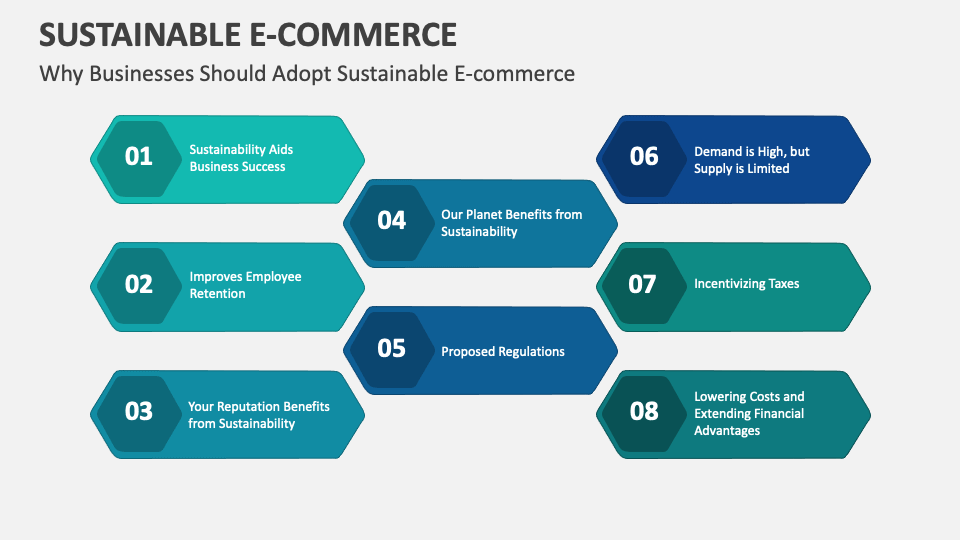 SUSTAINABLE E-COMMERCE

Why Businesses Should Adopt Sustainable E-commerce

01 Sustainability Aids Business Success

02 Improves Employee Retention

03 Your Reputation Benefits from Sustainability

04 Our Planet Benefits from Sustainability

05 Proposed Regulations

06 Demand is High, but Supply is Limited

07 Incentivizing Taxes

08 Lowering Costs and Extending Financial Advantages